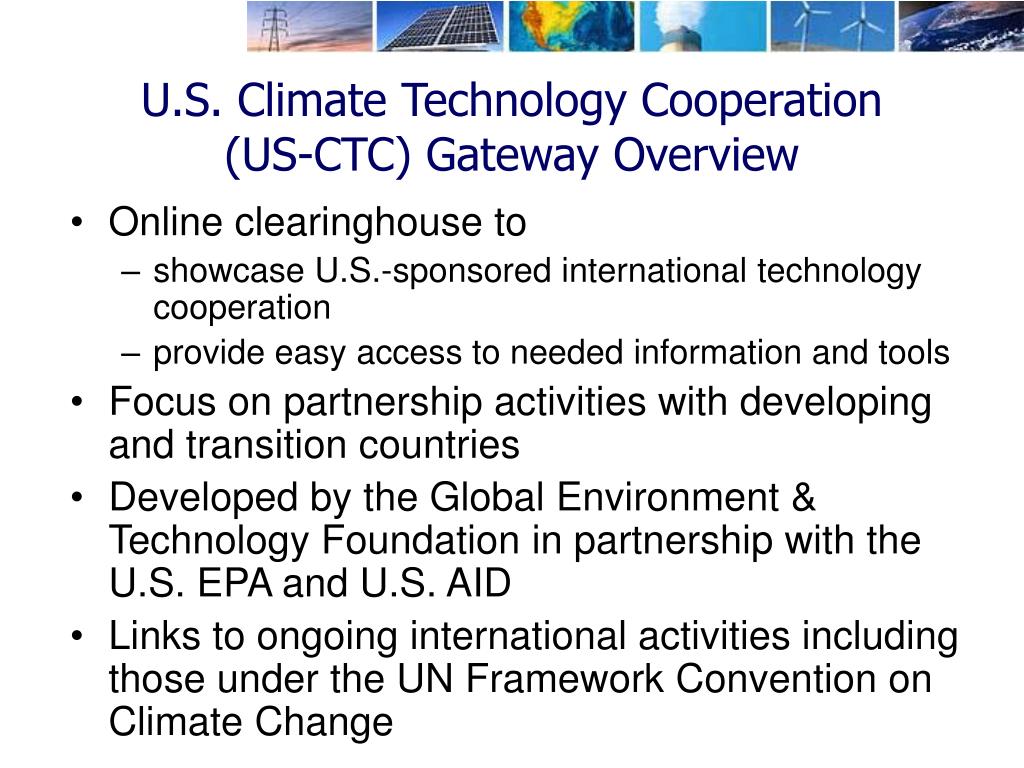 U.S. Climate Technology Cooperation (US-CTC) Gateway Overview

• Online clearinghouse to
– showcase U.S.-sponsored international technology cooperation
– provide easy access to needed information and tools
• Focus on partnership activities with developing and transition countries
• Developed by the Global Environment & Technology Foundation in partnership with the U.S. EPA and U.S. AID
• Links to ongoing international activities including those under the UN Framework Convention on Climate Change